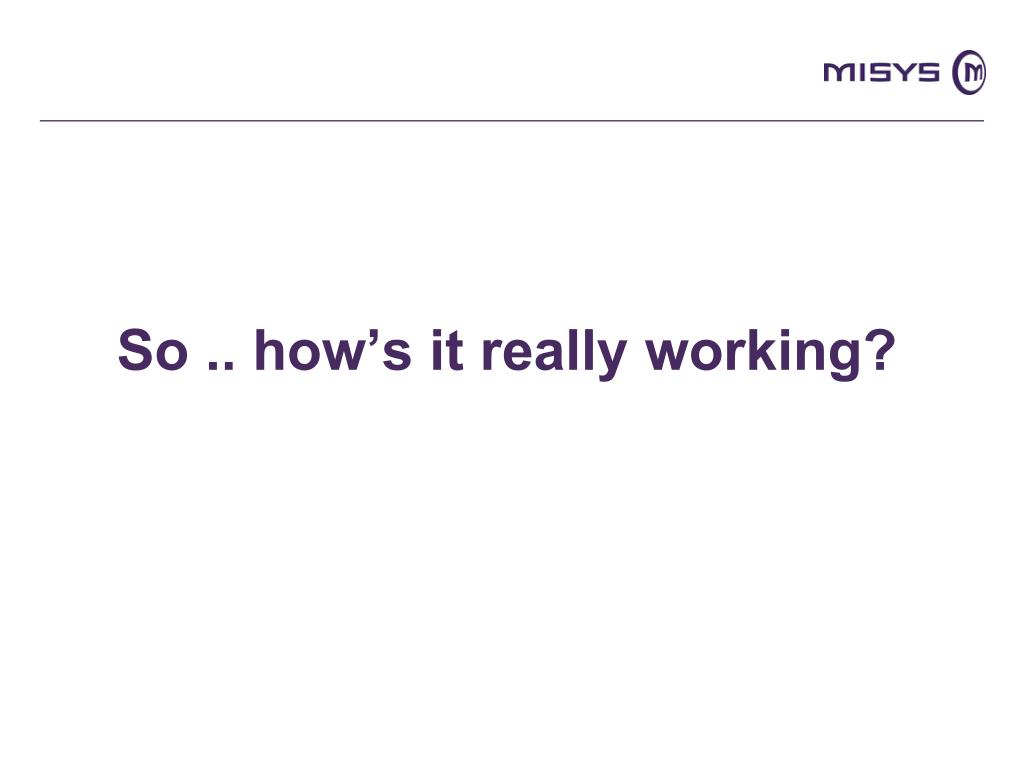 MISYS

So .. how’s it really working?